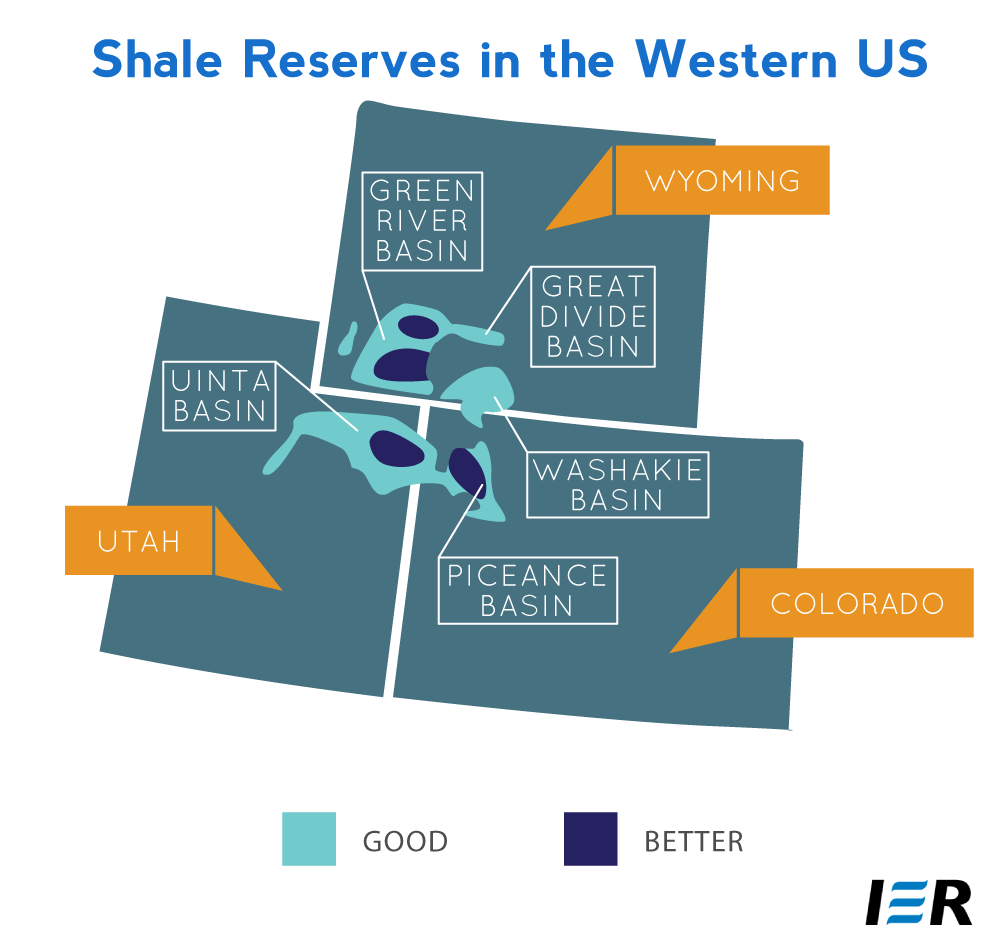 Shale Reserves in the Western US

GREEN RIVER BASIN

WYOMING

GREAT DIVIDE BASIN

UINTA BASIN

WASHAKIE BASIN

UTAH

PICEANCE BASIN

COLORADO

GOOD

BETTER

IER